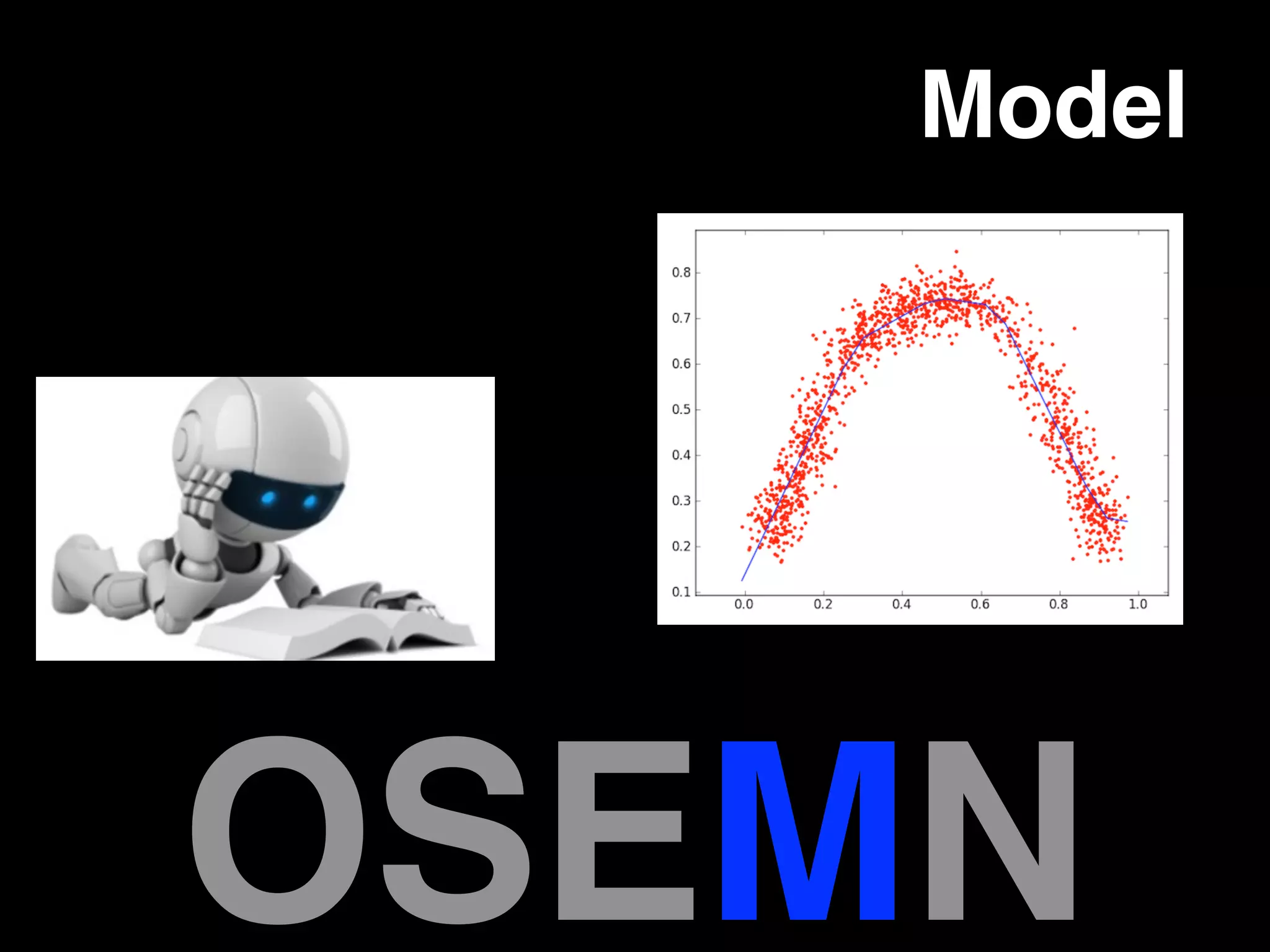 Model

0.8
0.7
0.6
0.5
0.4
0.3
0.2
0.1
0.0 0.2 0.4 0.6 0.8 1.0

OSEMN